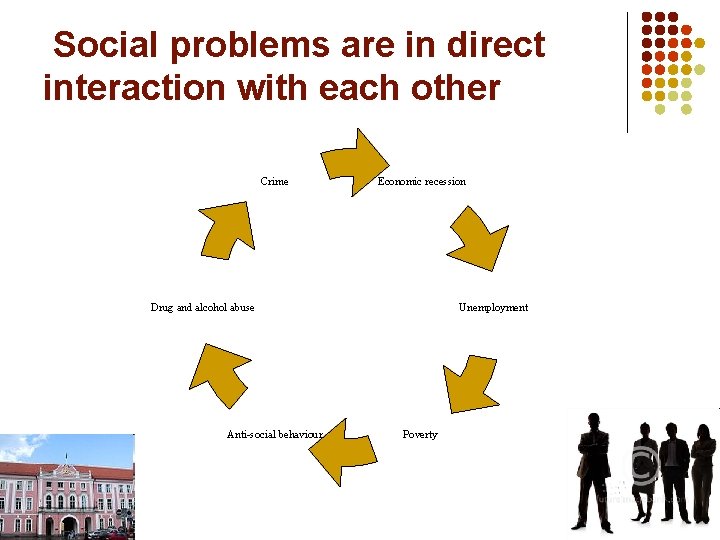 Social problems are in direct interaction with each other

Crime

Economic recession

Unemployment

Poverty

Anti-social behaviour

Drug and alcohol abuse